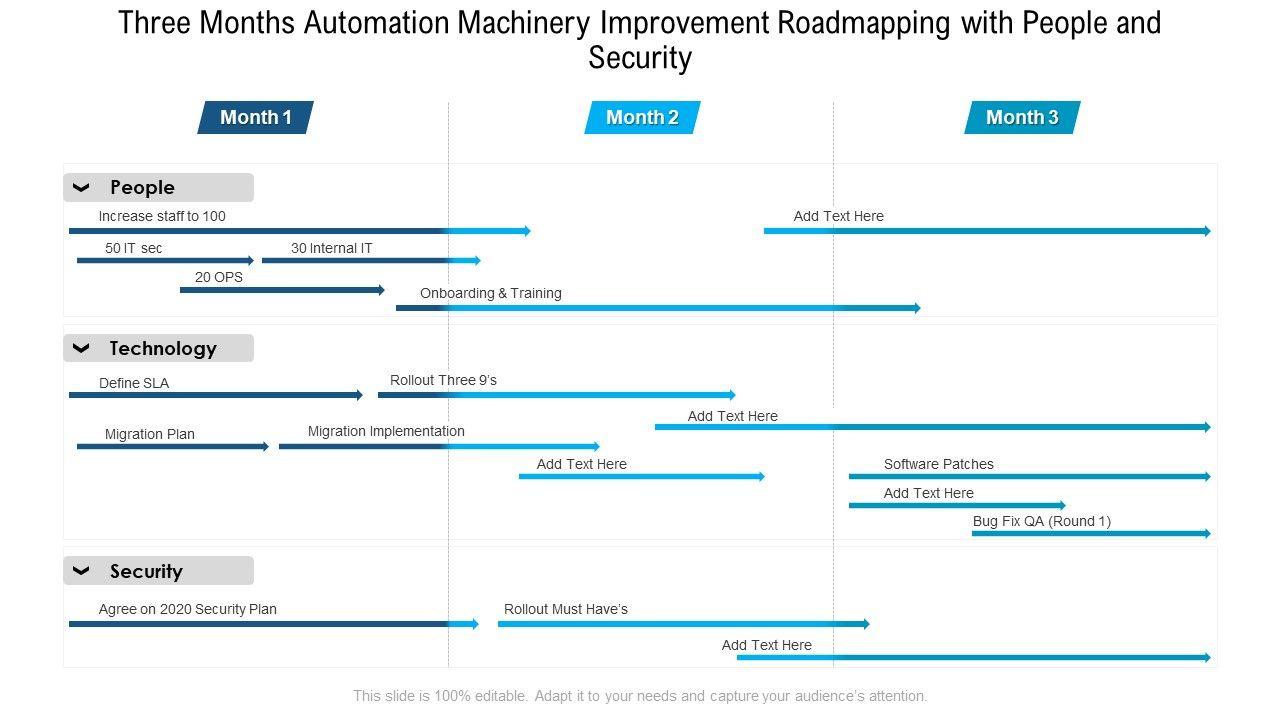 Three Months Automation Machinery Improvement Roadmapping with People and Security

Month 1
Month 2
Month 3

People
Increase staff to 100
Add Text Here
50 IT sec
30 Internal IT
20 OPS
Onboarding & Training

Technology
Define SLA
Rollout Three 9's
Add Text Here
Migration Plan
Migration Implementation
Add Text Here
Software Patches
Add Text Here
Bug Fix QA (Round 1)

Security
Agree on 2020 Security Plan
Rollout Must Have's
Add Text Here

This slide is 100% editable. Adapt it to your needs and capture your audience's attention.